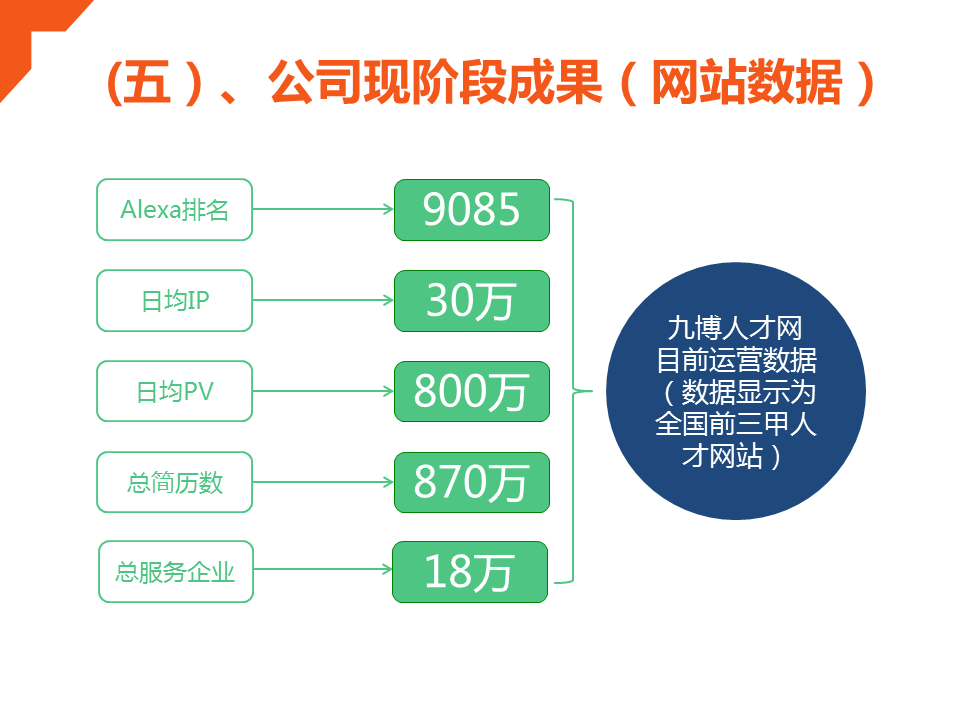 （五）、公司现阶段成果（网站数据）

Alexa排名 9085

日均IP 30万

日均PV 800万

总简历数 870万

总服务企业 18万

九博人才网目前运营数据（数据显示为全国前三甲人才网站）